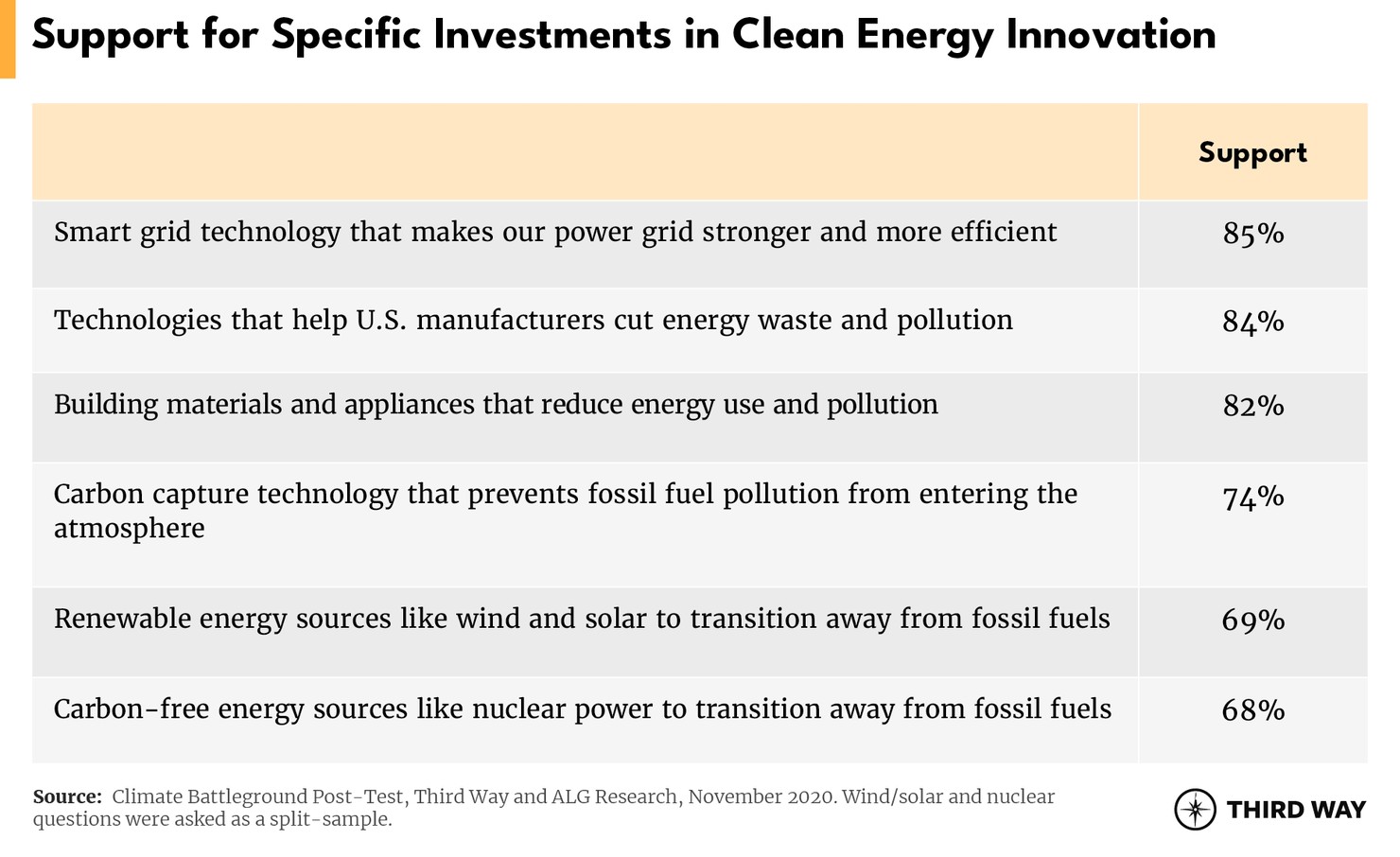 Support for Specific Investments in Clean Energy Innovation

| | Support |
|---|---|
| Smart grid technology that makes our power grid stronger and more efficient | 85% |
| Technologies that help U.S. manufacturers cut energy waste and pollution | 84% |
| Building materials and appliances that reduce energy use and pollution | 82% |
| Carbon capture technology that prevents fossil fuel pollution from entering the atmosphere | 74% |
| Renewable energy sources like wind and solar to transition away from fossil fuels | 69% |
| Carbon-free energy sources like nuclear power to transition away from fossil fuels | 68% |

Source: Climate Battleground Post-Test, Third Way and ALG Research, November 2020. Wind/solar and nuclear questions were asked as a split-sample.

THIRD WAY